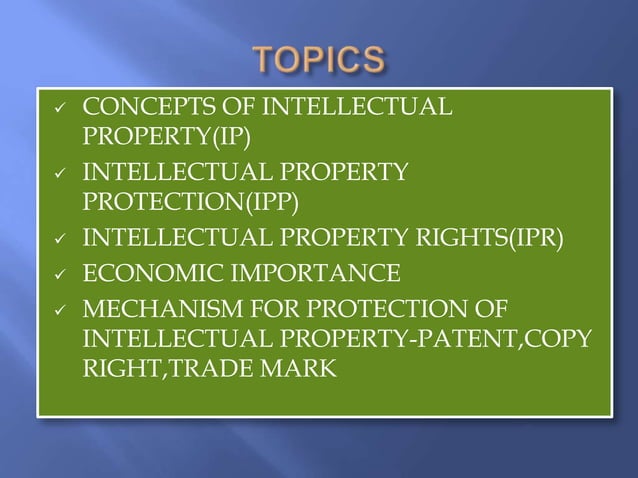 TOPICS

✓ CONCEPTS OF INTELLECTUAL PROPERTY(IP)
✓ INTELLECTUAL PROPERTY PROTECTION(IPP)
✓ INTELLECTUAL PROPERTY RIGHTS(IPR)
✓ ECONOMIC IMPORTANCE
✓ MECHANISM FOR PROTECTION OF INTELLECTUAL PROPERTY-PATENT,COPY RIGHT,TRADE MARK